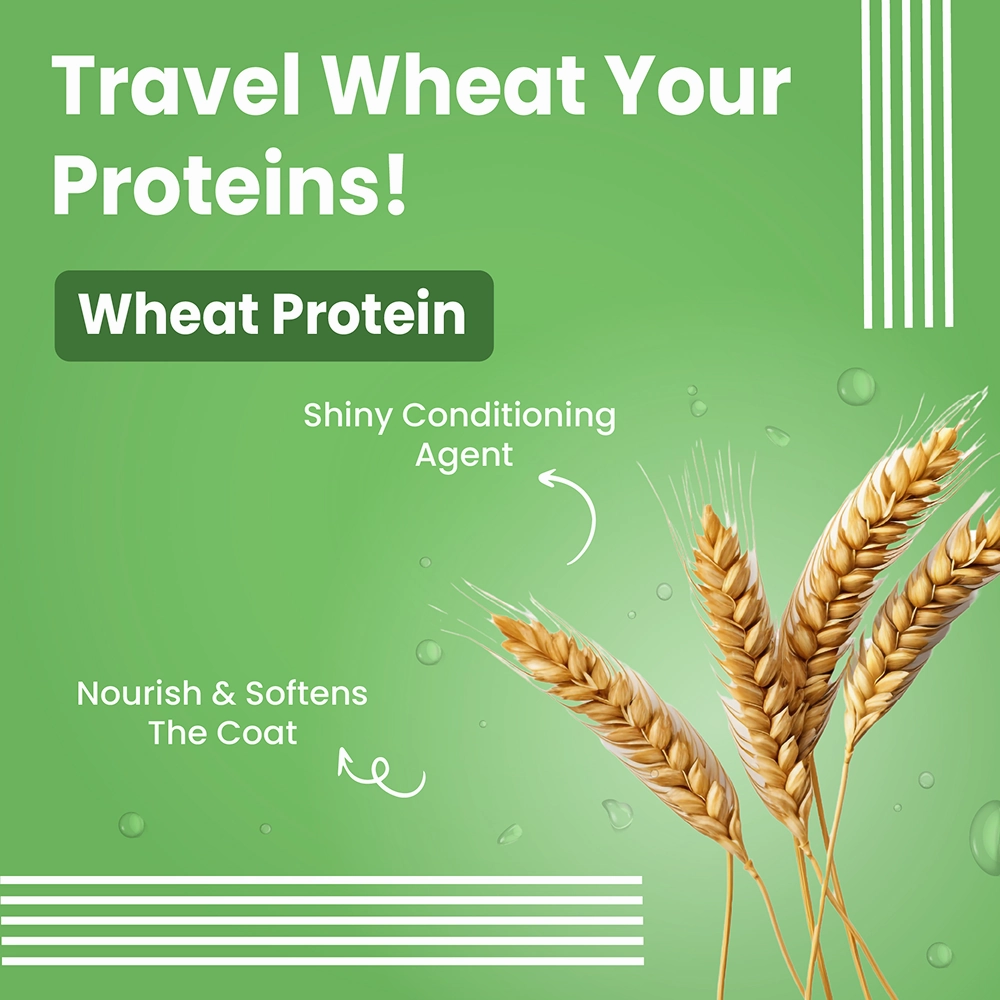 Travel Wheat Your Proteins!

Wheat Protein

Shiny Conditioning Agent

Nourish & Softens The Coat